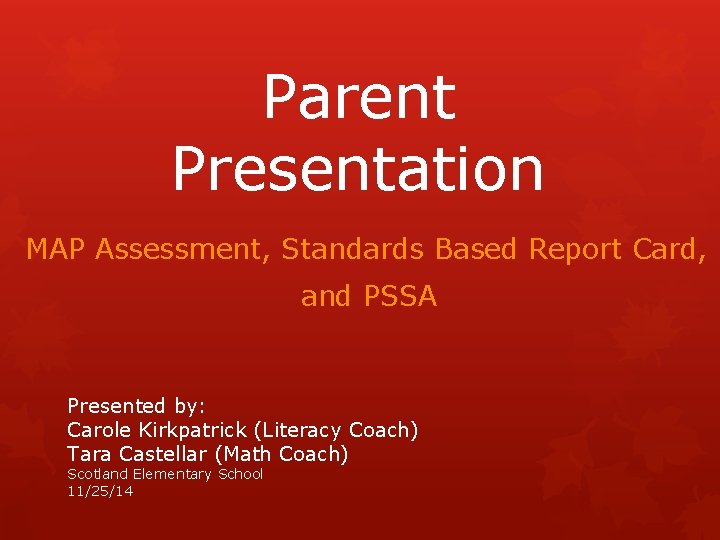 Parent Presentation

MAP Assessment, Standards Based Report Card, and PSSA

Presented by:
Carole Kirkpatrick (Literacy Coach)
Tara Castellar (Math Coach)
Scotland Elementary School
11/25/14